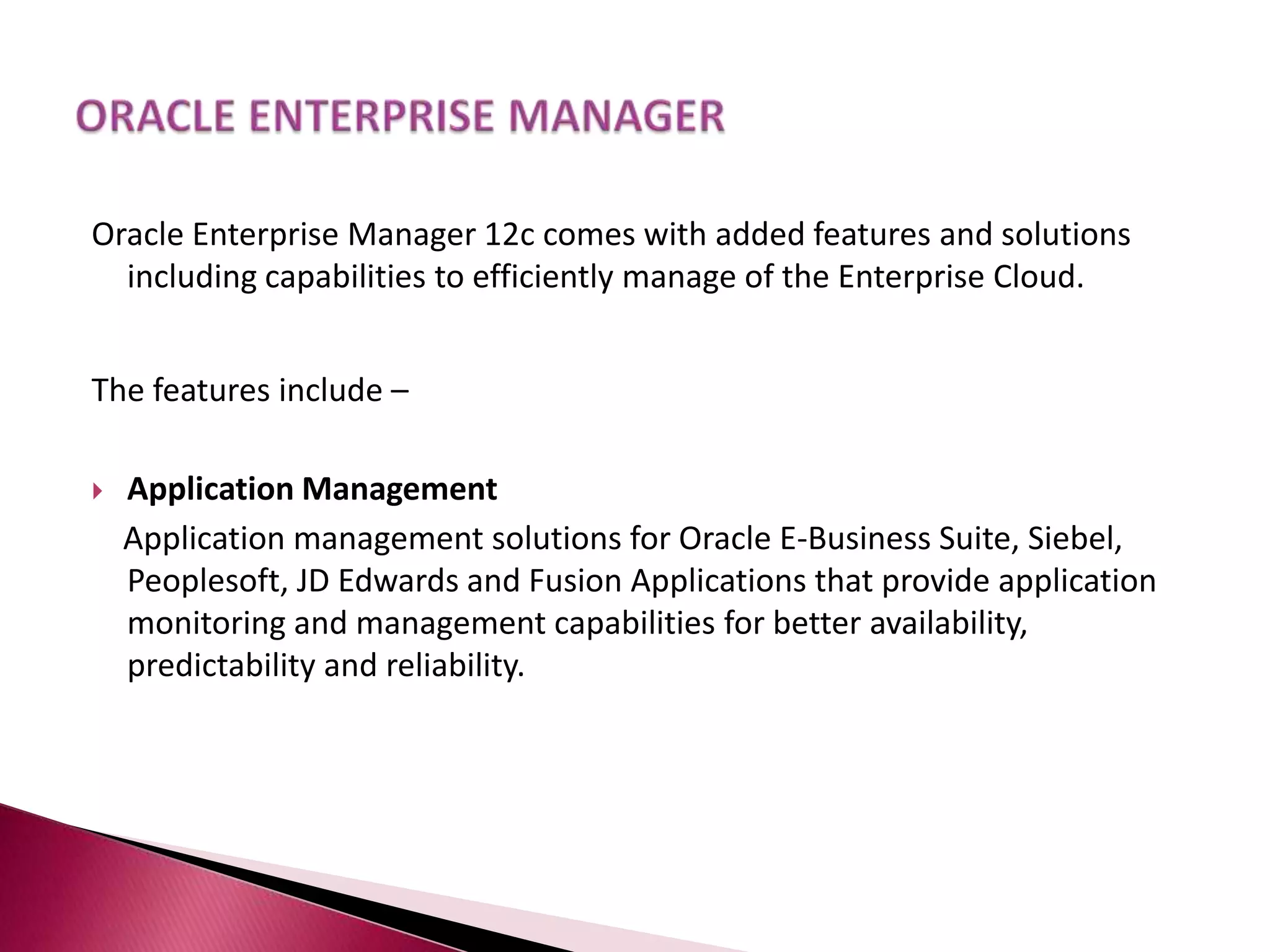 ORACLE ENTERPRISE MANAGER

Oracle Enterprise Manager 12c comes with added features and solutions including capabilities to efficiently manage of the Enterprise Cloud.

The features include –

Application Management

Application management solutions for Oracle E-Business Suite, Siebel, Peoplesoft, JD Edwards and Fusion Applications that provide application monitoring and management capabilities for better availability, predictability and reliability.